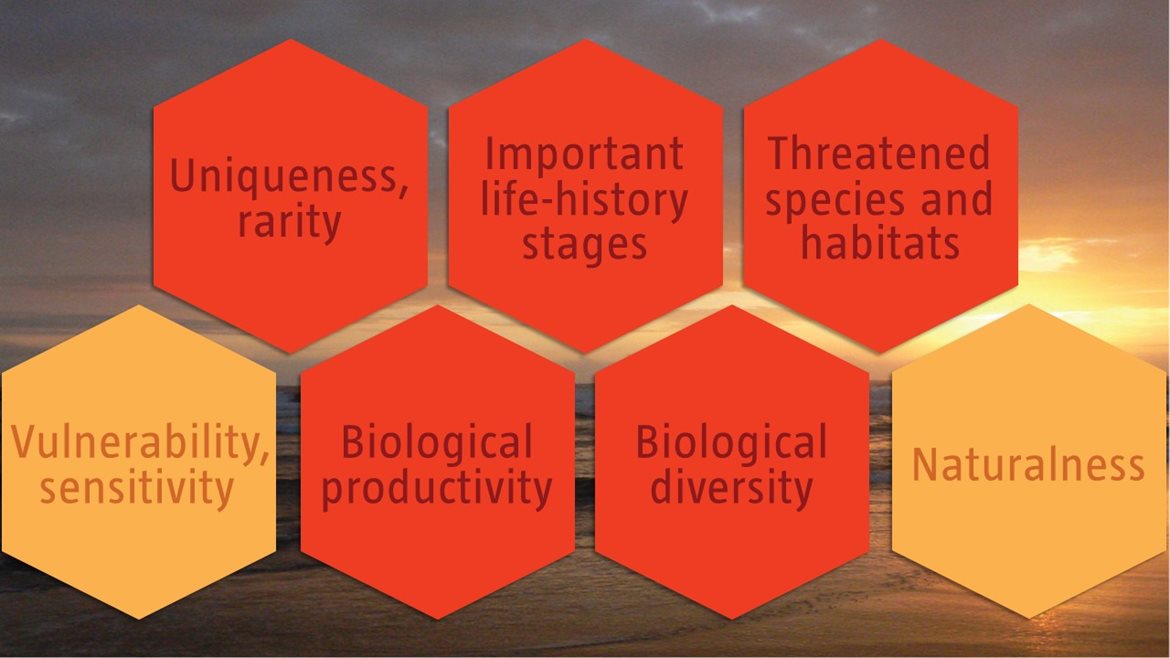 Uniqueness, rarity

Important life-history stages

Threatened species and habitats

Vulnerability, sensitivity

Biological productivity

Biological diversity

Naturalness